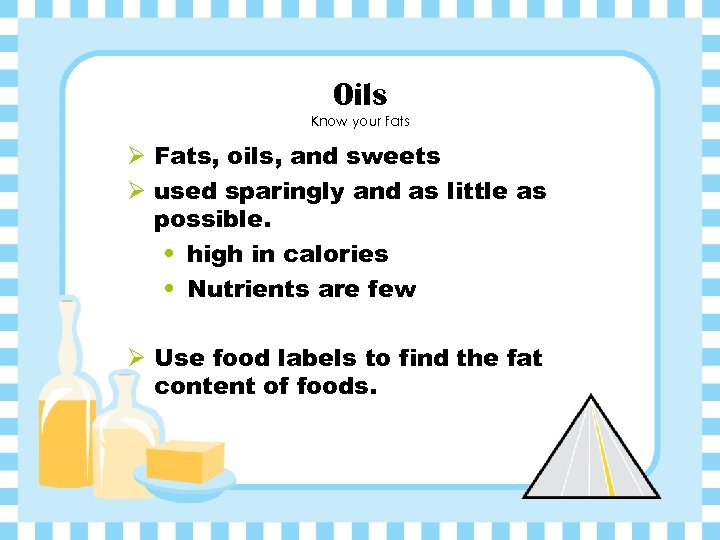 Oils
Know your Fats

➢ Fats, oils, and sweets
➢ used sparingly and as little as possible.
• high in calories
• Nutrients are few

➢ Use food labels to find the fat content of foods.